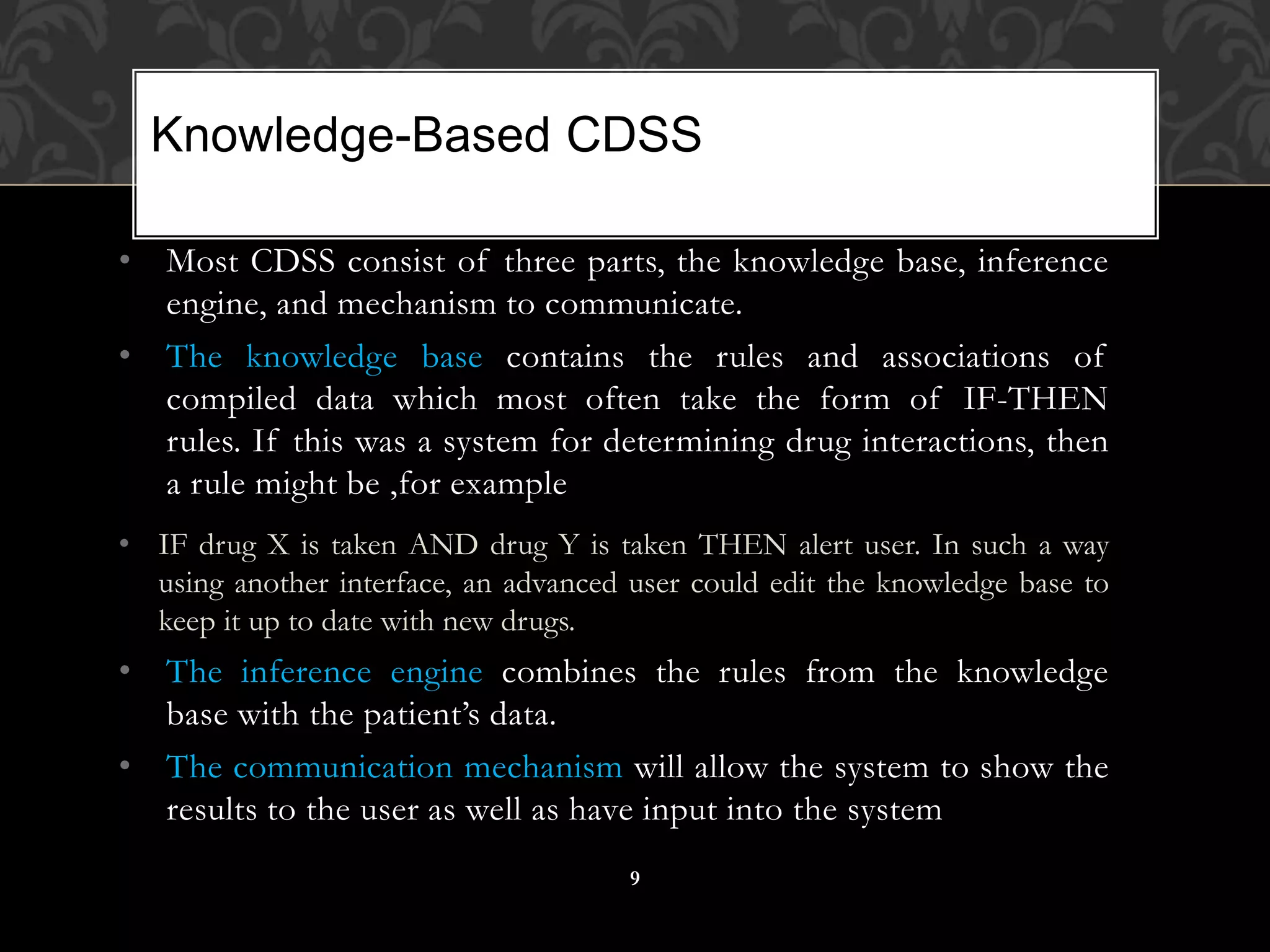 Knowledge-Based CDSS

• Most CDSS consist of three parts, the knowledge base, inference engine, and mechanism to communicate.

• The knowledge base contains the rules and associations of compiled data which most often take the form of IF-THEN rules. If this was a system for determining drug interactions, then a rule might be ,for example

• IF drug X is taken AND drug Y is taken THEN alert user. In such a way using another interface, an advanced user could edit the knowledge base to keep it up to date with new drugs.

• The inference engine combines the rules from the knowledge base with the patient's data.

• The communication mechanism will allow the system to show the results to the user as well as have input into the system

9